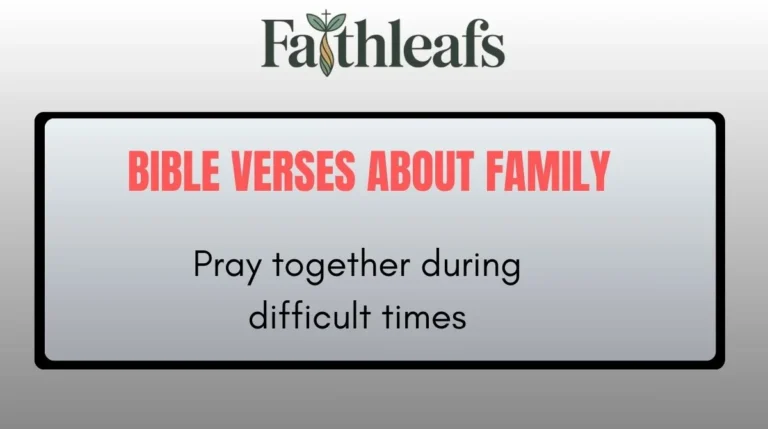 Faithleafs

BIBLE VERSES ABOUT FAMILY

Pray together during difficult times